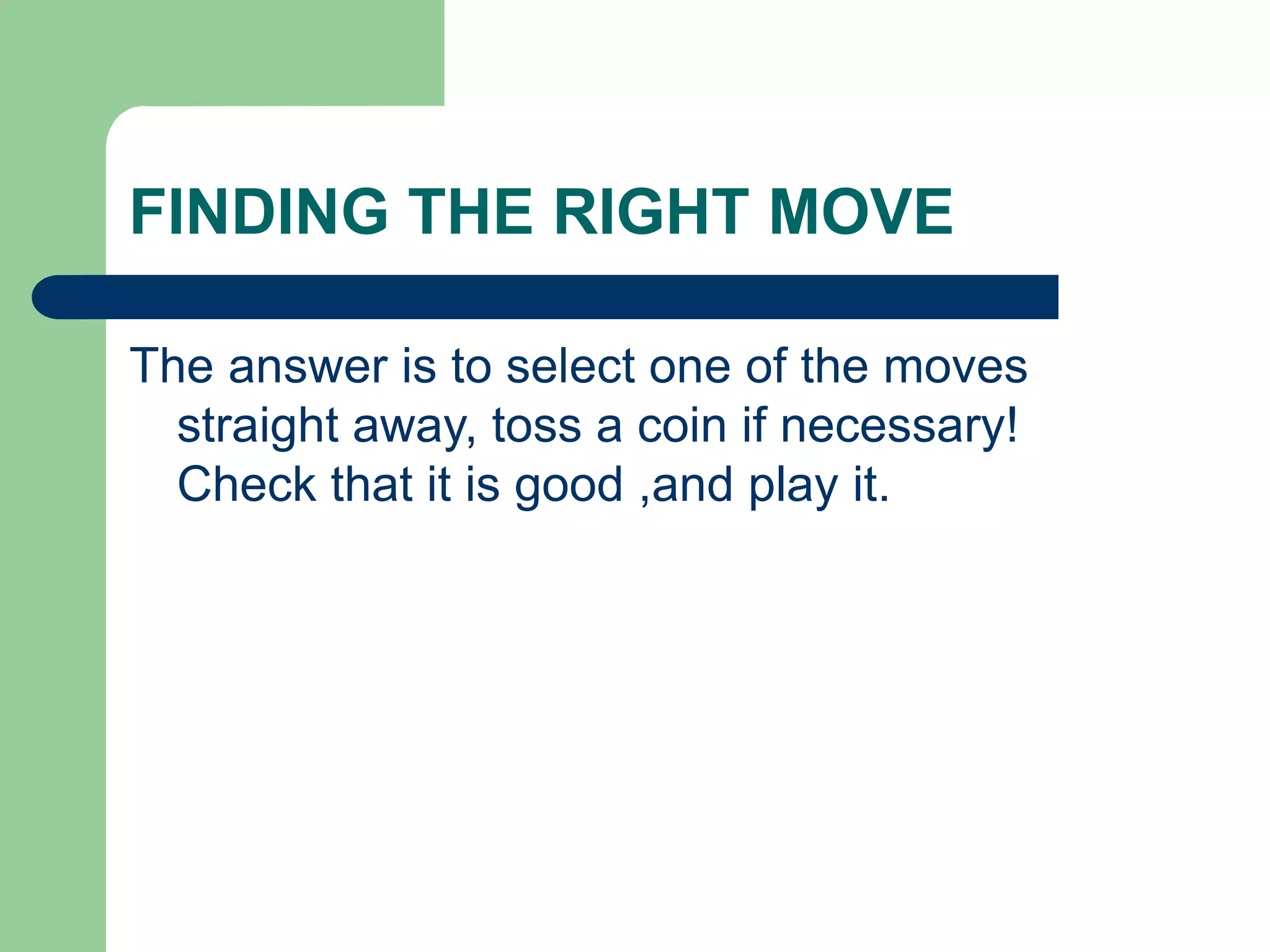 FINDING THE RIGHT MOVE

The answer is to select one of the moves straight away, toss a coin if necessary! Check that it is good ,and play it.